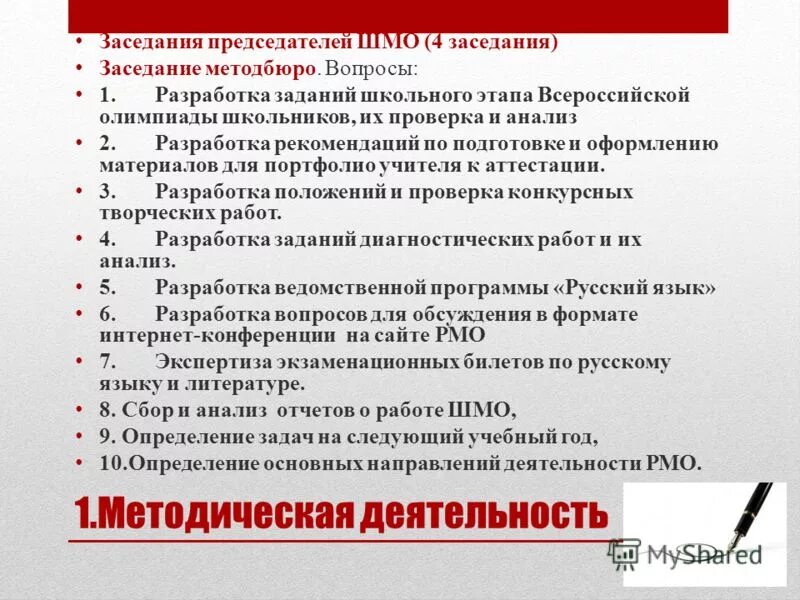 • Заседания председателей ШМО (4 заседания)
• Заседание методбюро. Вопросы:
• 1. Разработка заданий школьного этапа Всероссийской олимпиады школьников, их проверка и анализ
• 2. Разработка рекомендаций по подготовке и оформлению материалов для портфолио учителя к аттестации.
• 3. Разработка положений и проверка конкурсных творческих работ.
• 4. Разработка заданий диагностических работ и их анализ.
• 5. Разработка ведомственной программы «Русский язык»
• 6. Разработка вопросов для обсуждения в формате интернет-конференции на сайте РМО
• 7. Экспертиза экзаменационных билетов по русскому языку и литературе.
• 8. Сбор и анализ отчетов о работе ШМО,
• 9. Определение задач на следующий учебный год,
• 10.Определение основных направлений деятельности РМО.

1.Методическая деятельность

MyShared